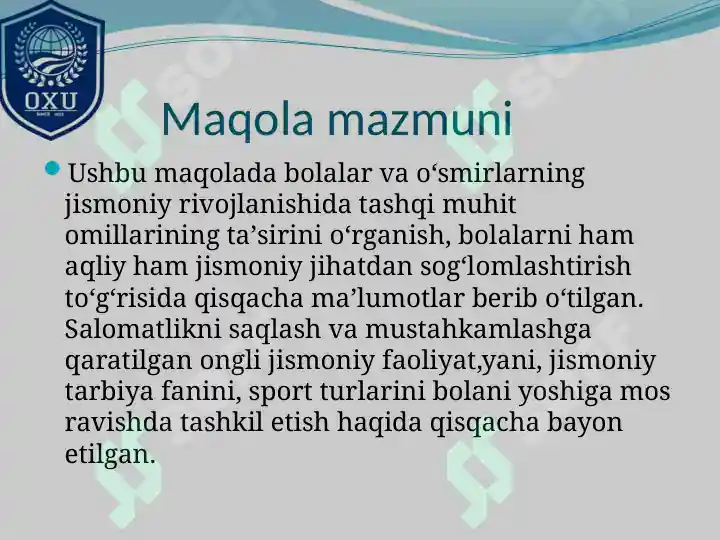 OXU

Maqola mazmuni

Ushbu maqolada bolalar va o‘smirlarning jismoniy rivojlanishida tashqi muhit omillarining ta’sirini o‘rganish, bolalarni ham aqliy ham jismoniy jihatdan sog‘lomlashtirish to‘g‘risida qisqacha ma’lumotlar berib o‘tilgan. Salomatlikni saqlash va mustahkamlashga qaratilgan ongli jismoniy faoliyat,yani, jismoniy tarbiya fanini, sport turlarini bolani yoshiga mos ravishda tashkil etish haqida qisqacha bayon etilgan.